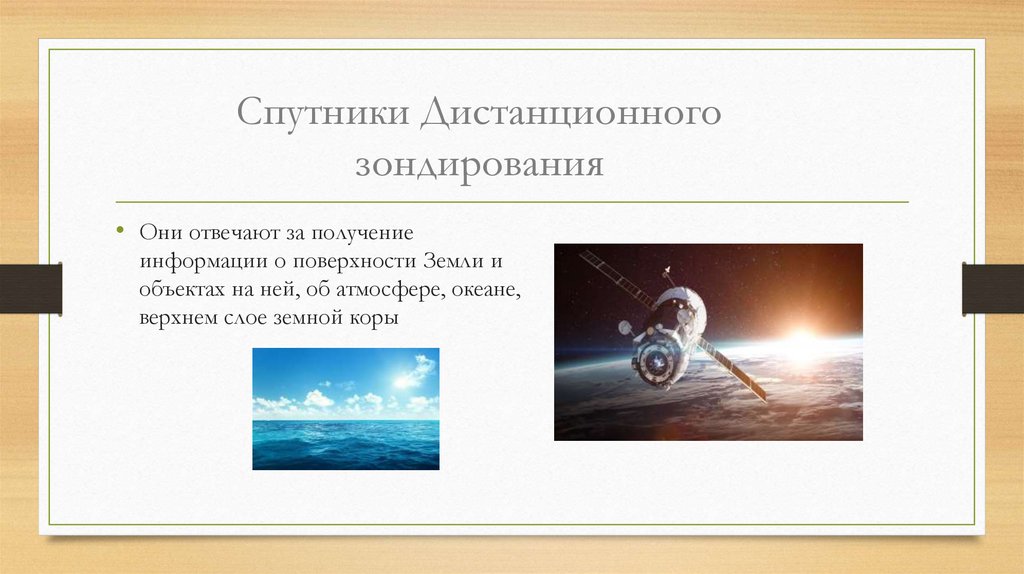 Спутники Дистанционного зондирования

• Они отвечают за получение информации о поверхности Земли и объектах на ней, об атмосфере, океане, верхнем слое земной коры